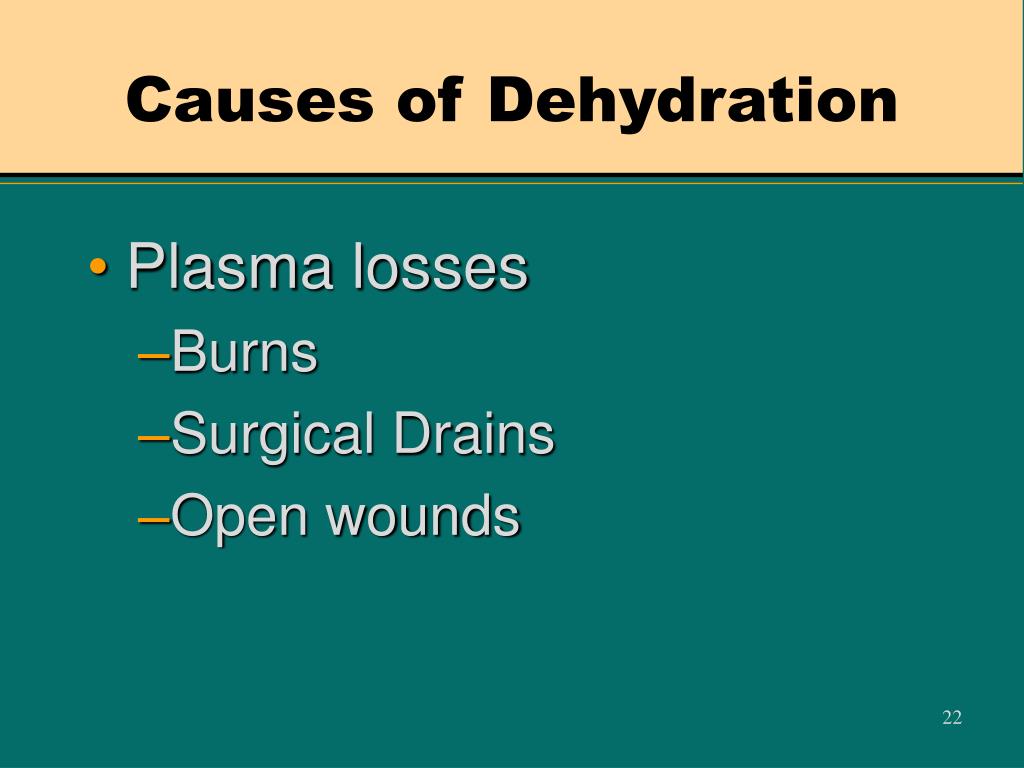 Causes of Dehydration

• Plasma losses
–Burns
–Surgical Drains
–Open wounds

22